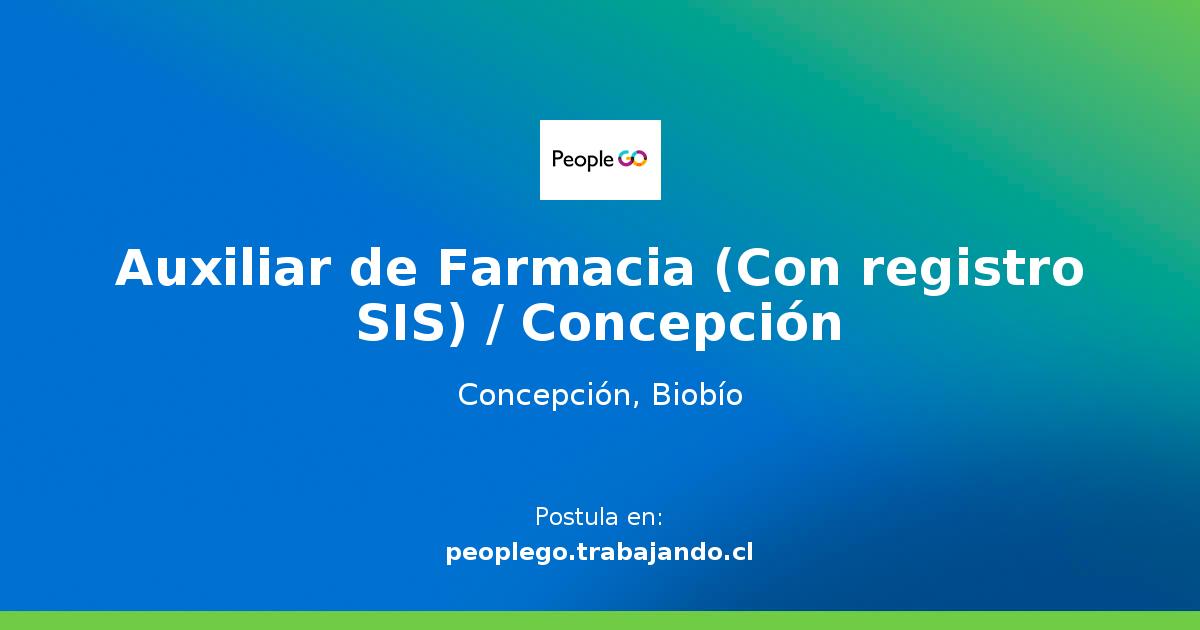 People GO

Auxiliar de Farmacia (Con registro SIS) / Concepción

Concepción, Biobío

Postula en:
peoplego.trabajando.cl